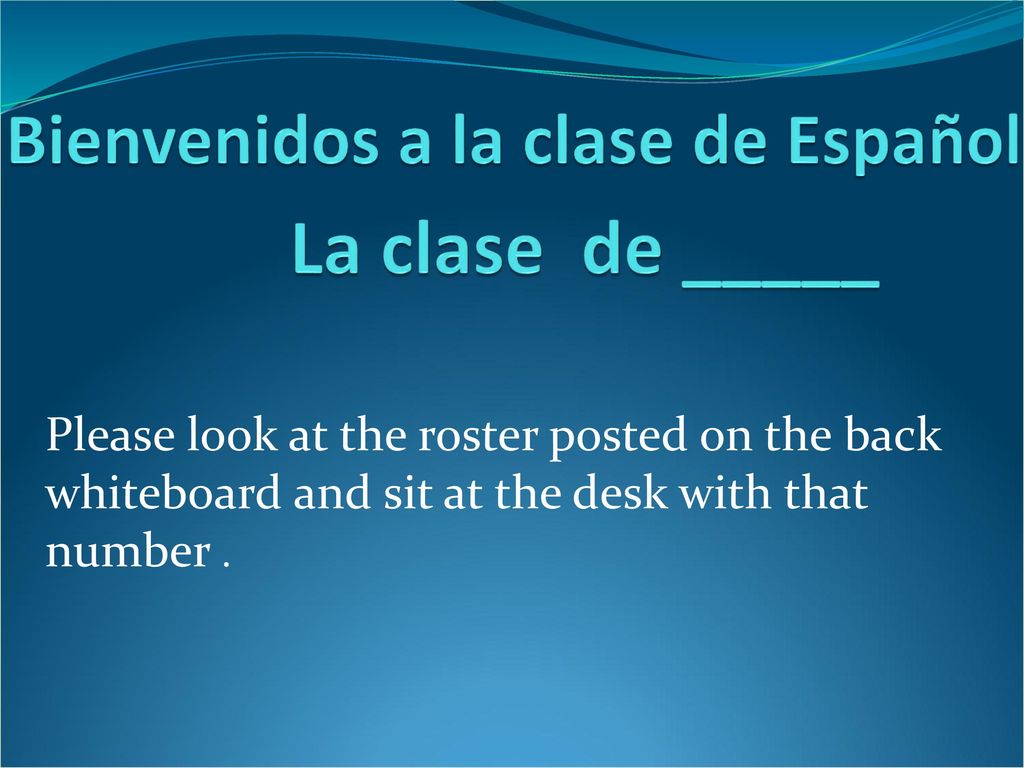 Bienvenidos a la clase de Español
La clase de _____

Please look at the roster posted on the back whiteboard and sit at the desk with that number .